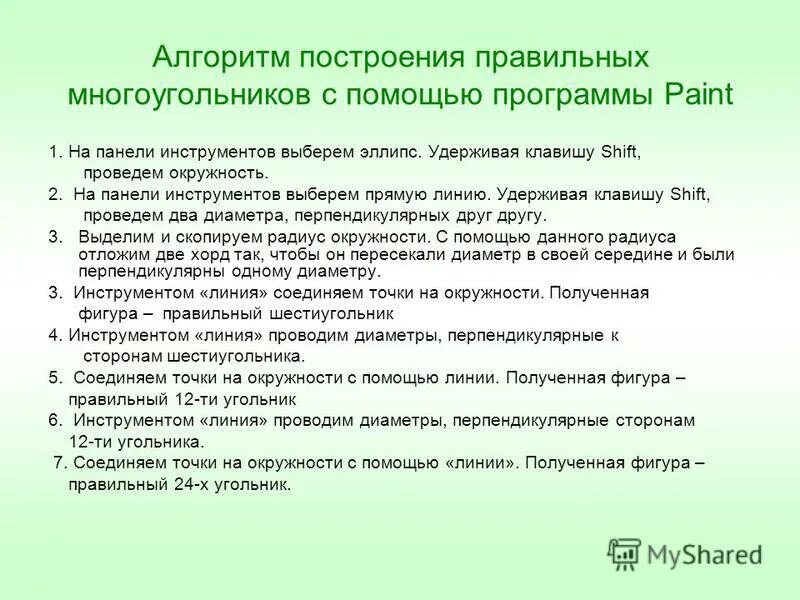 Алгоритм построения правильных многоугольников с помощью программы Paint

1. На панели инструментов выберем эллипс. Удерживая клавишу Shift, проведем окружность.

2. На панели инструментов выберем прямую линию. Удерживая клавишу Shift, проведем два диаметра, перпендикулярных друг другу.

3. Выделим и скопируем радиус окружности. С помощью данного радиуса отложим две хорд так, чтобы он пересекали диаметр в своей середине и были перпендикулярны одному диаметру.

3. Инструментом «линия» соединяем точки на окружности. Полученная фигура – правильный шестиугольник

4. Инструментом «линия» проводим диаметры, перпендикулярные к сторонам шестиугольника.

5. Соединяем точки на окружности с помощью линии. Полученная фигура – правильный 12-ти угольник

6. Инструментом «линия» проводим диаметры, перпендикулярные сторонам 12-ти угольника.

7. Соединяем точки на окружности с помощью «линии». Полученная фигура – правильный 24-х угольник.

MyShared